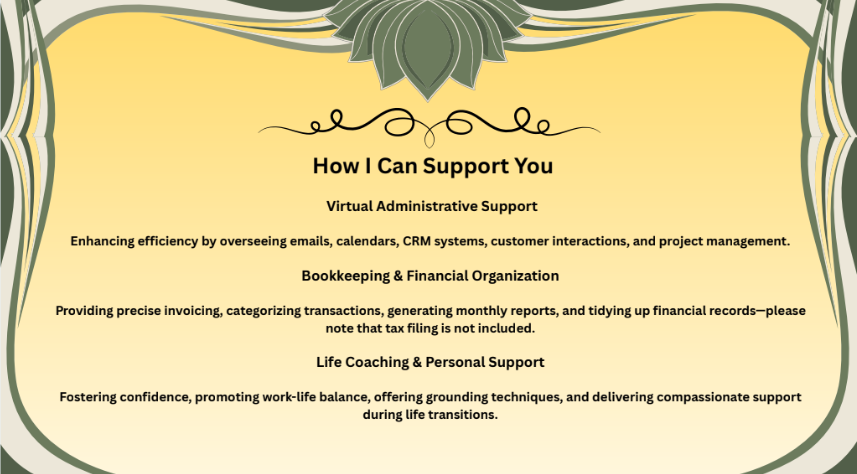 How I Can Support You

Virtual Administrative Support

Enhancing efficiency by overseeing emails, calendars, CRM systems, customer interactions, and project management.

Bookkeeping & Financial Organization

Providing precise invoicing, categorizing transactions, generating monthly reports, and tidying up financial records—please note that tax filing is not included.

Life Coaching & Personal Support

Fostering confidence, promoting work-life balance, offering grounding techniques, and delivering compassionate support during life transitions.